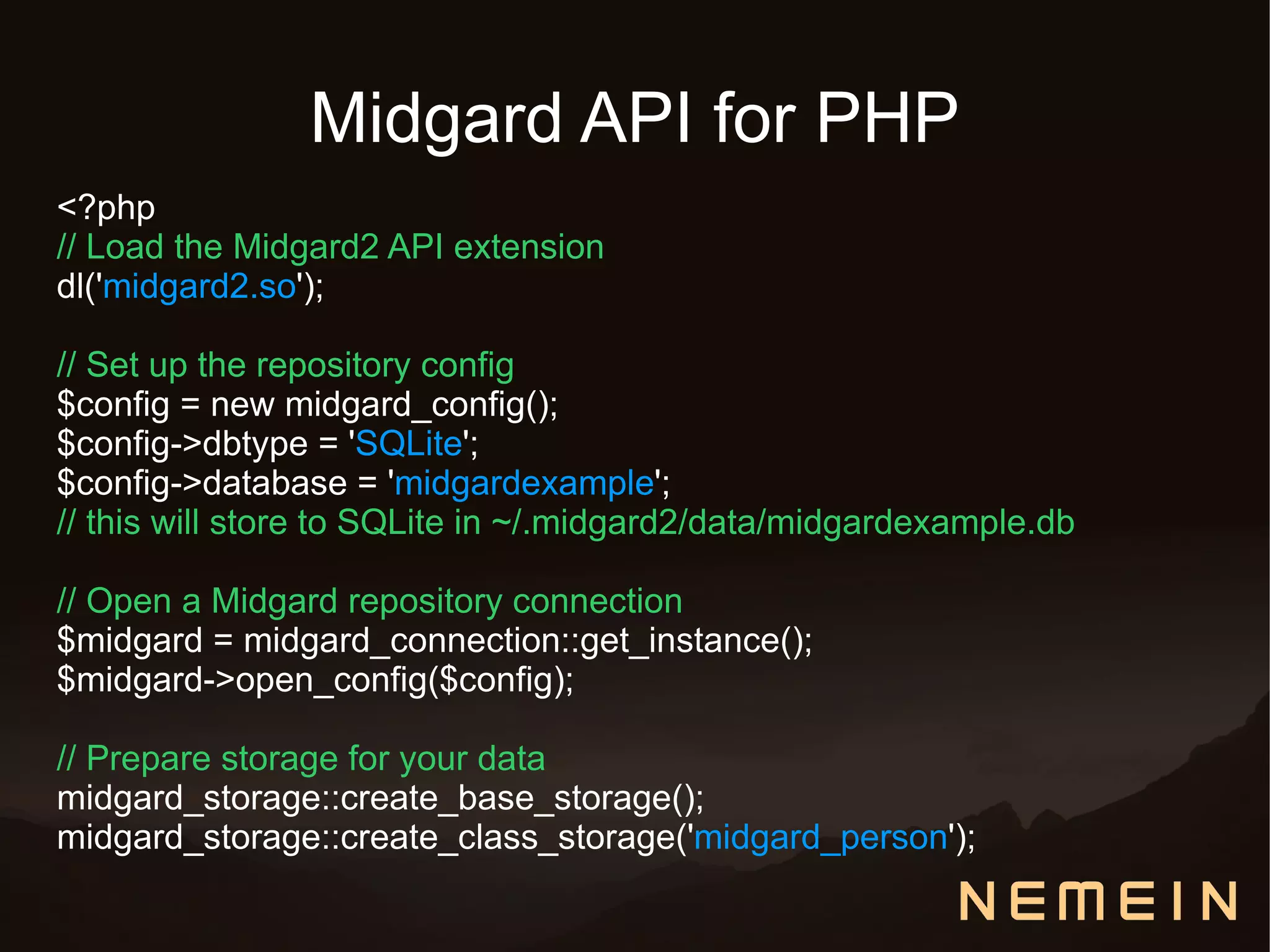 Midgard API for PHP

<?php
// Load the Midgard2 API extension
dl('midgard2.so');

// Set up the repository config
$config = new midgard_config();
$config->dbtype = 'SQLite';
$config->database = 'midgardexample';
// this will store to SQLite in ~/.midgard2/data/midgardexample.db

// Open a Midgard repository connection
$midgard = midgard_connection::get_instance();
$midgard->open_config($config);

// Prepare storage for your data
midgard_storage::create_base_storage();
midgard_storage::create_class_storage('midgard_person');

NEMEIN